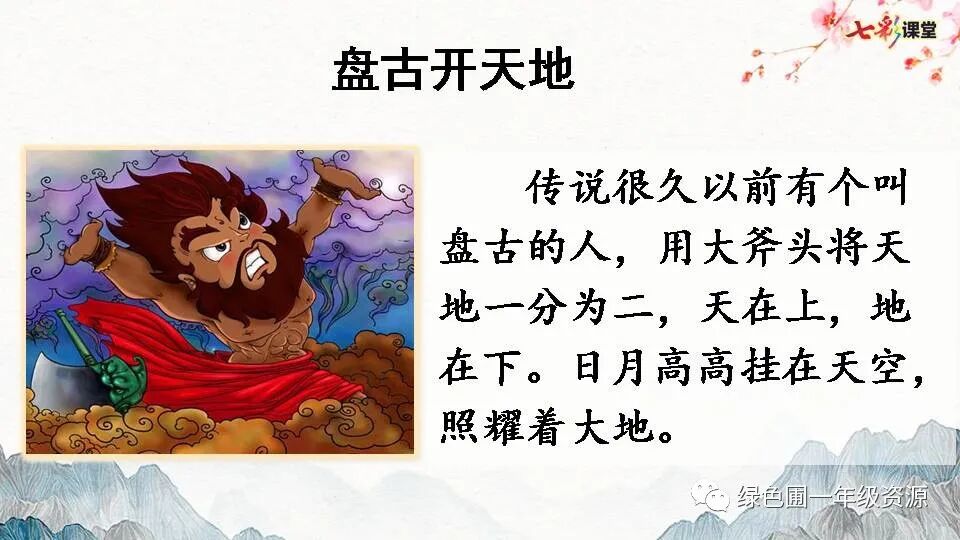 七彩课堂

盘古开天地

传说很久以前有个叫盘古的人，用大斧头将天地一分为二，天在上，地在下。日月高高挂在天空，照耀着大地。

绿色圃一年级资源